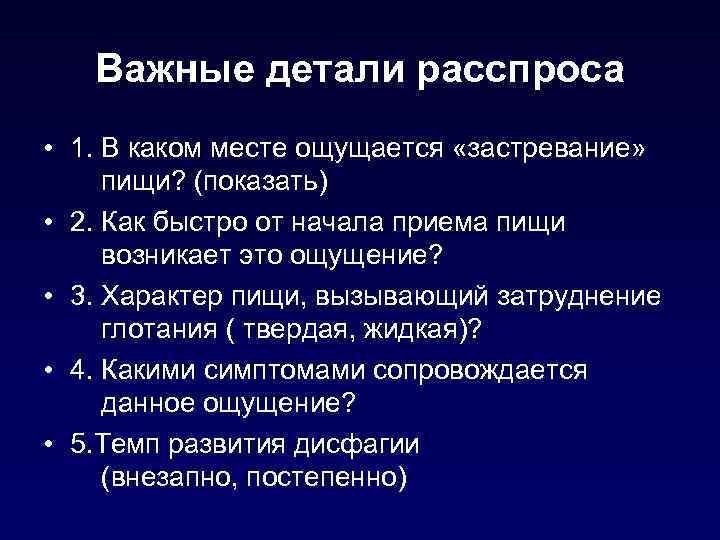 Важные детали расспроса

• 1. В каком месте ощущается «застревание» пищи? (показать)

• 2. Как быстро от начала приема пищи возникает это ощущение?

• 3. Характер пищи, вызывающий затруднение глотания ( твердая, жидкая)?

• 4. Какими симптомами сопровождается данное ощущение?

• 5.Темп развития дисфагии (внезапно, постепенно)